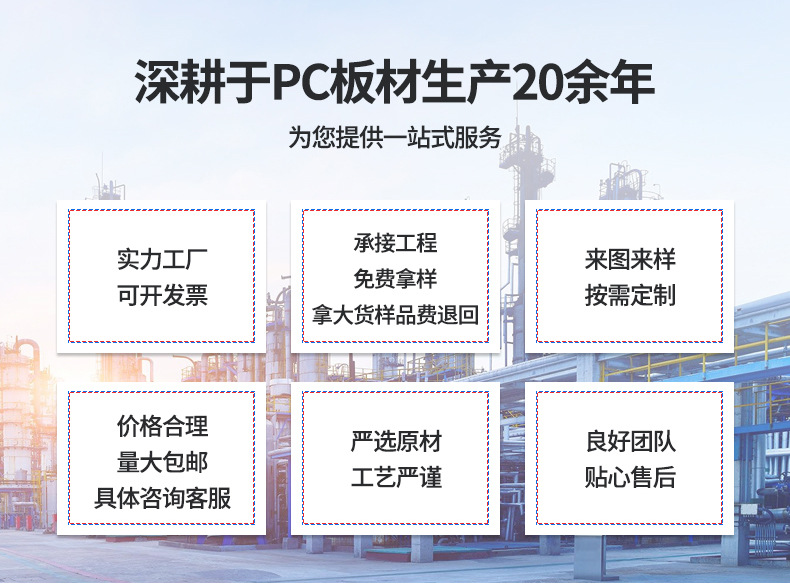 深耕于PC板材生产20余年

为您提供一站式服务

实力工厂
可开发票

承接工程
免费拿样
拿大货样品费退回

来图来样
按需定制

价格合理
量大包邮
具体咨询客服

严选原材
工艺严谨

良好团队
贴心售后